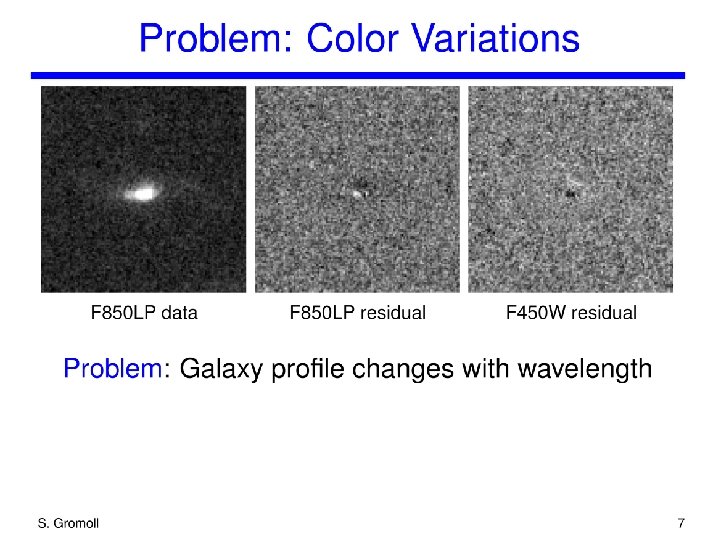 Problem: Color Variations

F850LP data

F850LP residual

F450W residual

Problem: Galaxy profile changes with wavelength

S. Gromoll

7